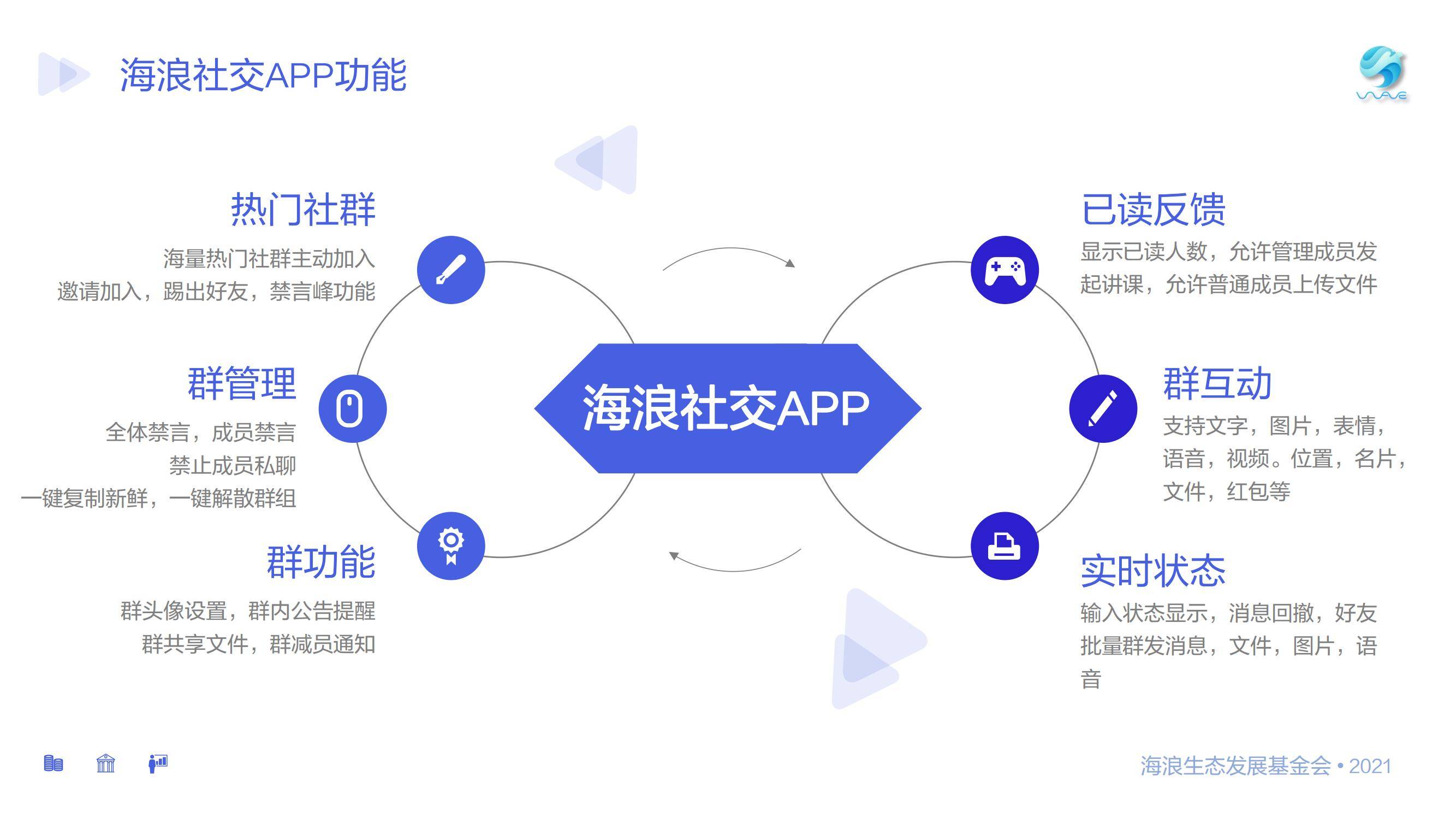 海浪社交APP功能

WAVE

热门社群

海量热门社群主动加入
邀请加入，踢出好友，禁言峰功能

群管理

全体禁言，成员禁言
禁止成员私聊
一键复制新鲜，一键解散群组

群功能

群头像设置，群内公告提醒
群共享文件，群减员通知

海浪社交APP

已读反馈

显示已读人数，允许管理成员发起讲课，允许普通成员上传文件

群互动

支持文字，图片，表情，语音，视频。位置，名片，文件，红包等

实时状态

输入状态显示，消息回撤，好友批量群发消息，文件，图片，语音

海浪生态发展基金会 • 2021